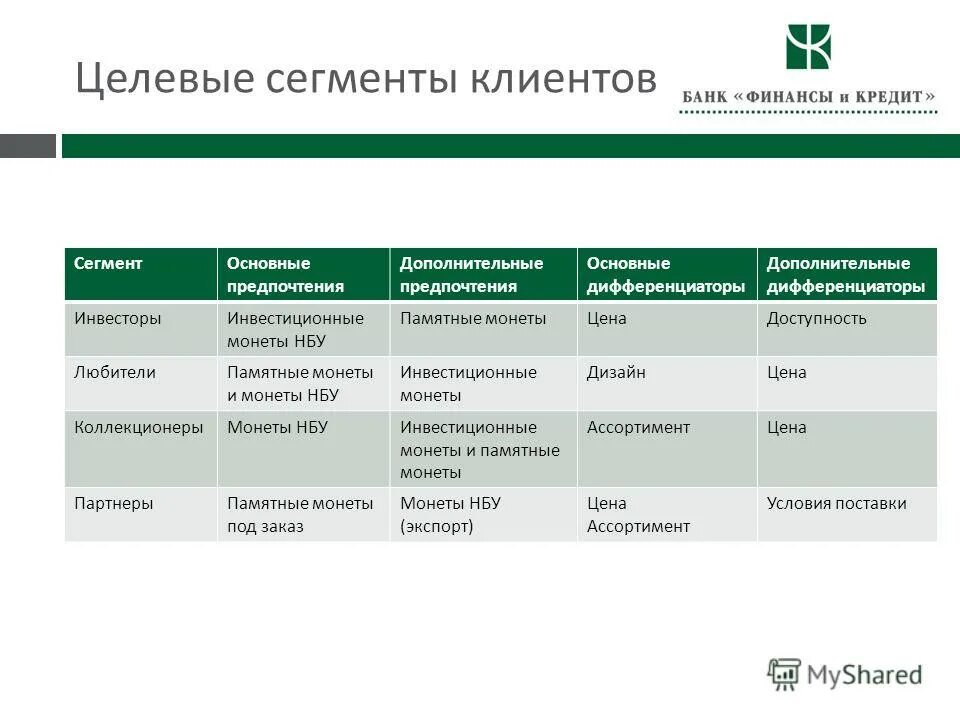 Целевые сегменты клиентов

БАНК «ФИНАНСЫ и КРЕДИТ»

| Сегмент | Основные предпочтения | Дополнительные предпочтения | Основные дифференциаторы | Дополнительные дифференциаторы |
|---|---|---|---|---|
| Инвесторы | Инвестиционные монеты НБУ | Памятные монеты | Цена | Доступность |
| Любители | Памятные монеты и монеты НБУ | Инвестиционные монеты | Дизайн | Цена |
| Коллекционеры | Монеты НБУ | Инвестиционные монеты и памятные монеты | Ассортимент | Цена |
| Партнеры | Памятные монеты под заказ | Монеты НБУ (экспорт) | Цена Ассортимент | Условия поставки |

MyShared